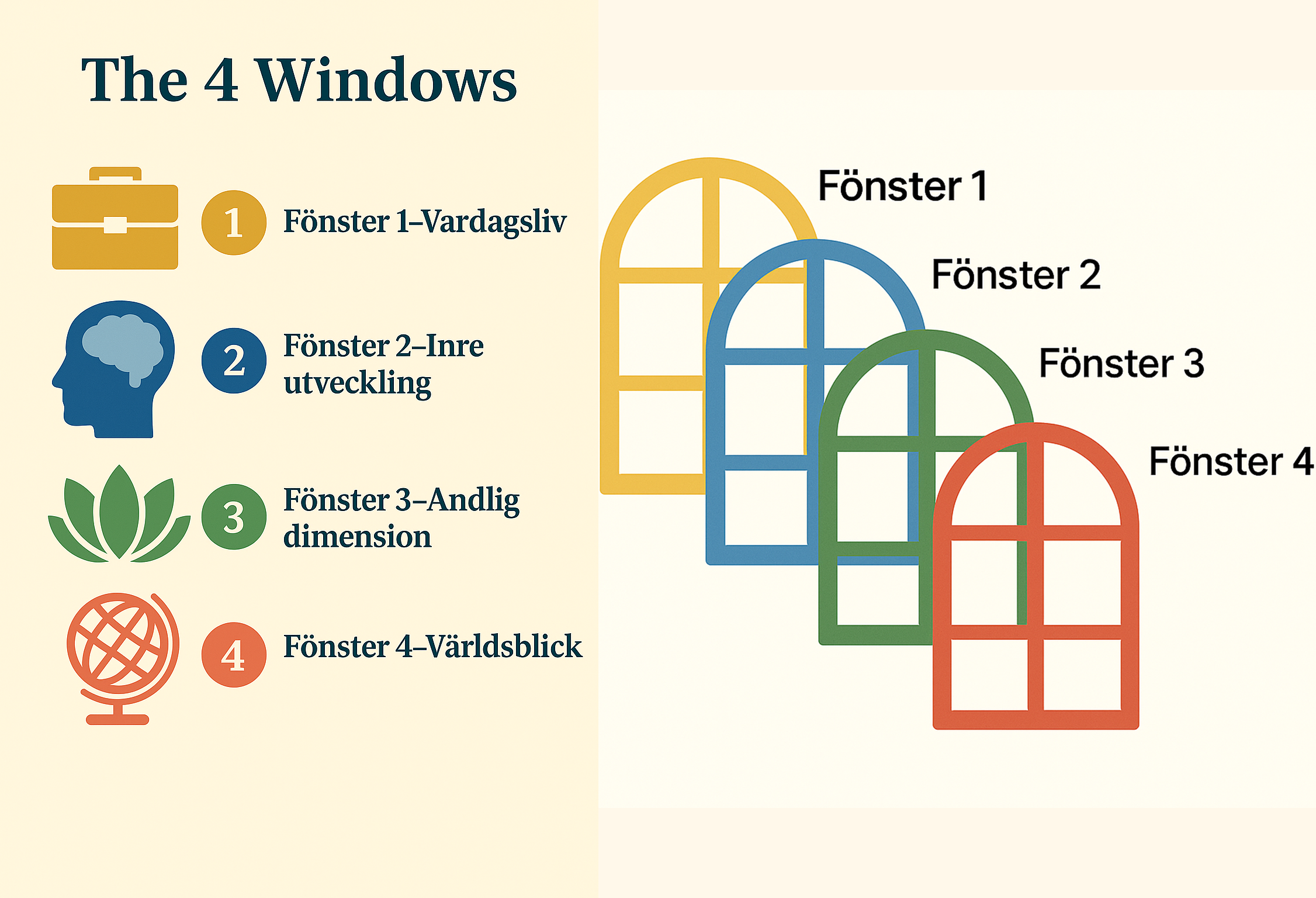 The 4 Windows

1 Fönster 1–Vardagsliv

2 Fönster 2–Inre utveckling

3 Fönster 3–Andlig dimension

4 Fönster 4–Världsblick

Fönster 1

Fönster 2

Fönster 3

Fönster 4